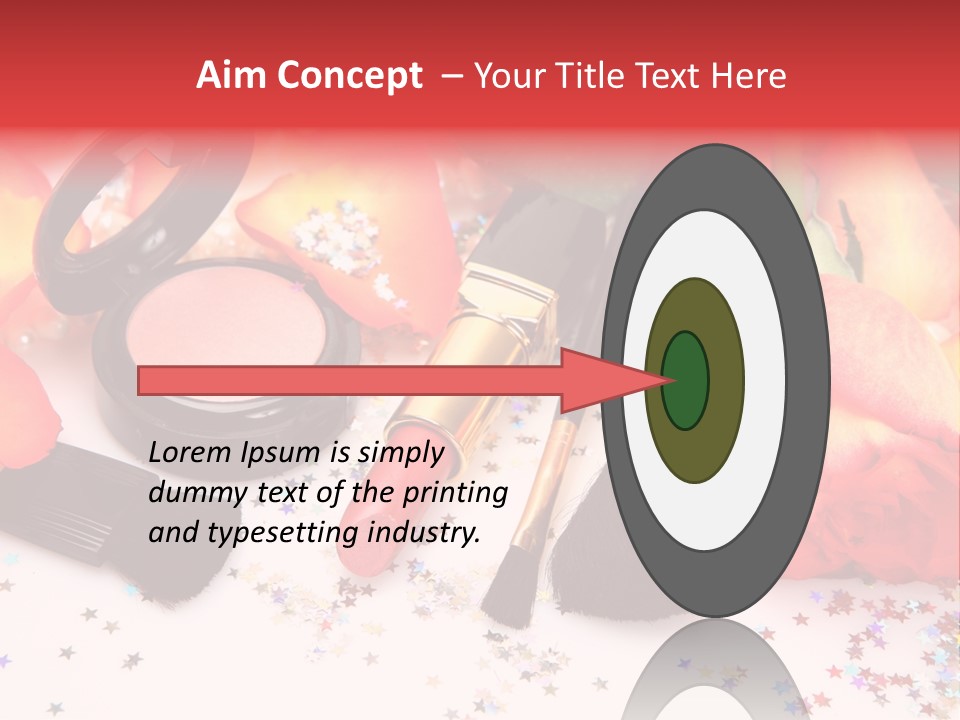 Aim Concept – Your Title Text Here

Lorem Ipsum is simply dummy text of the printing and typesetting industry.